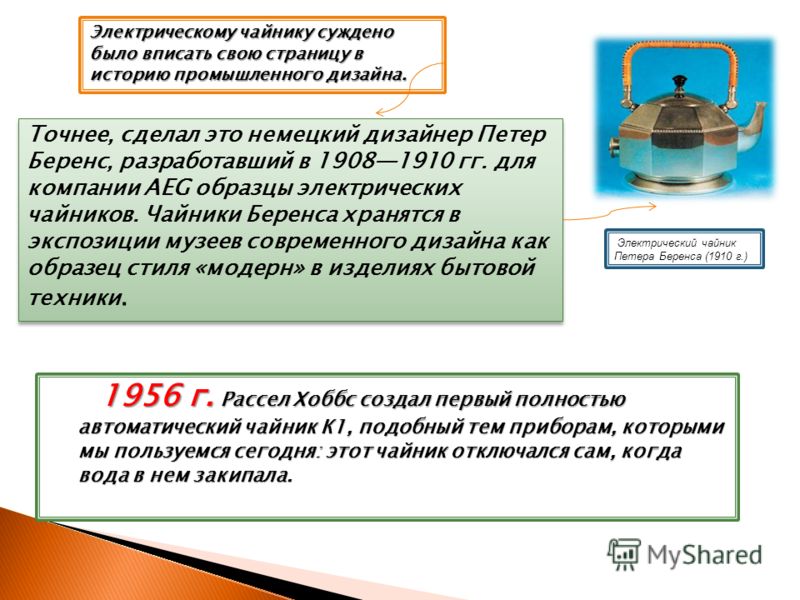 Электрическому чайнику суждено было вписать свою страницу в историю промышленного дизайна.

Точнее, сделал это немецкий дизайнер Петер Беренс, разработавший в 1908—1910 гг. для компании AEG образцы электрических чайников. Чайники Беренса хранятся в экспозиции музеев современного дизайна как образец стиля «модерн» в изделиях бытовой техники.

Электрический чайник Петера Беренса (1910 г.)

1956 г. Рассел Хоббс создал первый полностью автоматический чайник К1, подобный тем приборам, которыми мы пользуемся сегодня: этот чайник отключался сам, когда вода в нем закипала.

MyShared